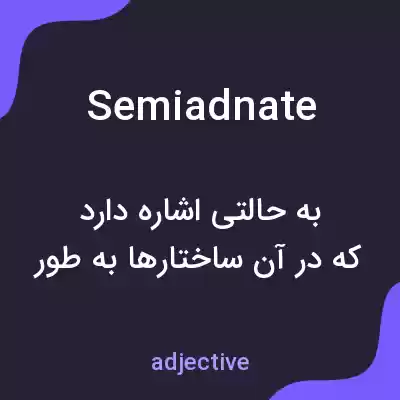 Semiadnate

به حالتی اشاره دارد که در آن ساختارها به طور

adjective